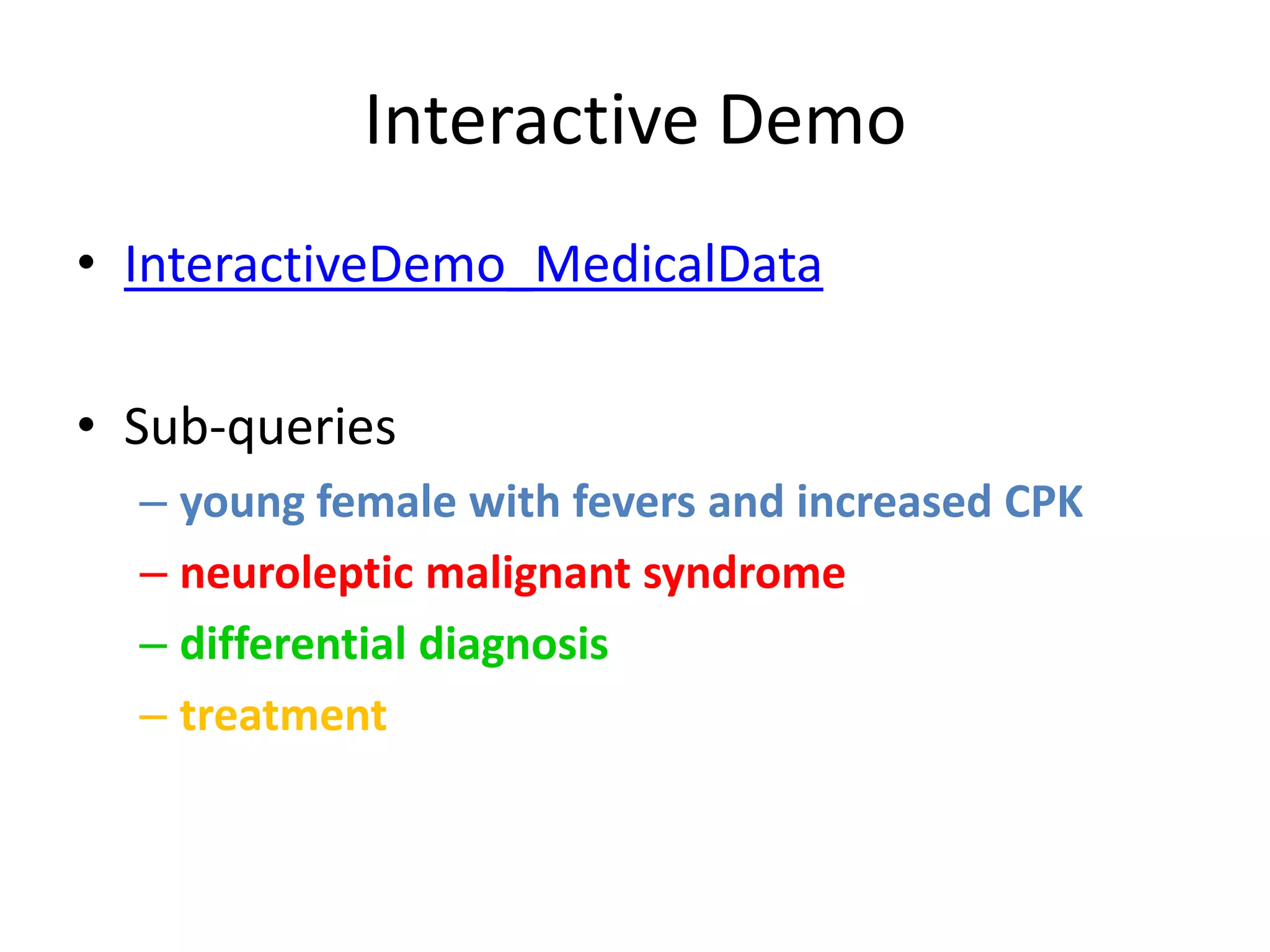 Interactive Demo

• InteractiveDemo_MedicalData

• Sub-queries
– young female with fevers and increased CPK
– neuroleptic malignant syndrome
– differential diagnosis
– treatment